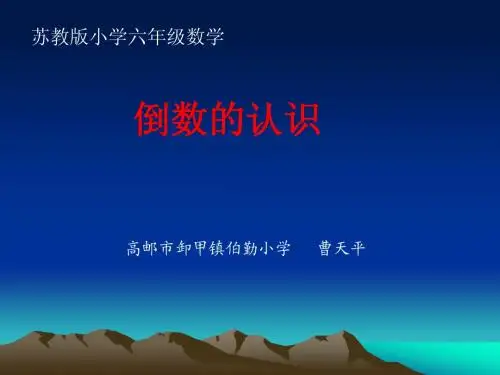 苏教版小学六年级数学

倒数的认识

高邮市卸甲镇伯勤小学　曹天平